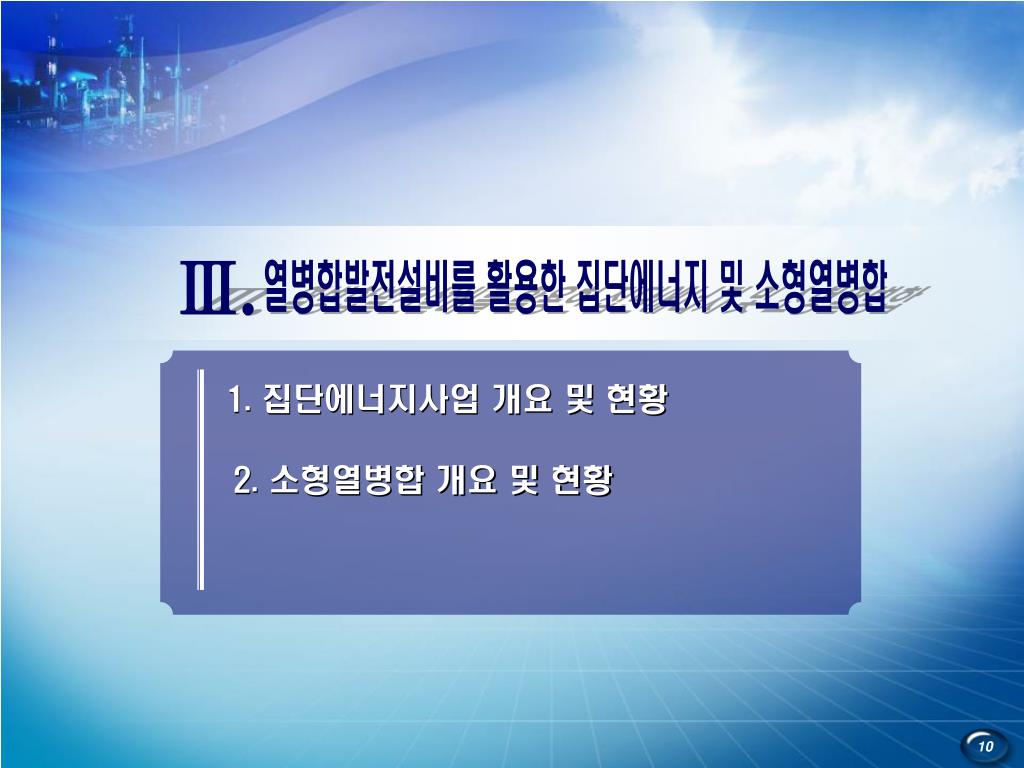 Ⅲ. 열병합발전설비를 활용한 집단에너지 및 소형열병합

1. 집단에너지사업 개요 및 현황

2. 소형열병합 개요 및 현황

10